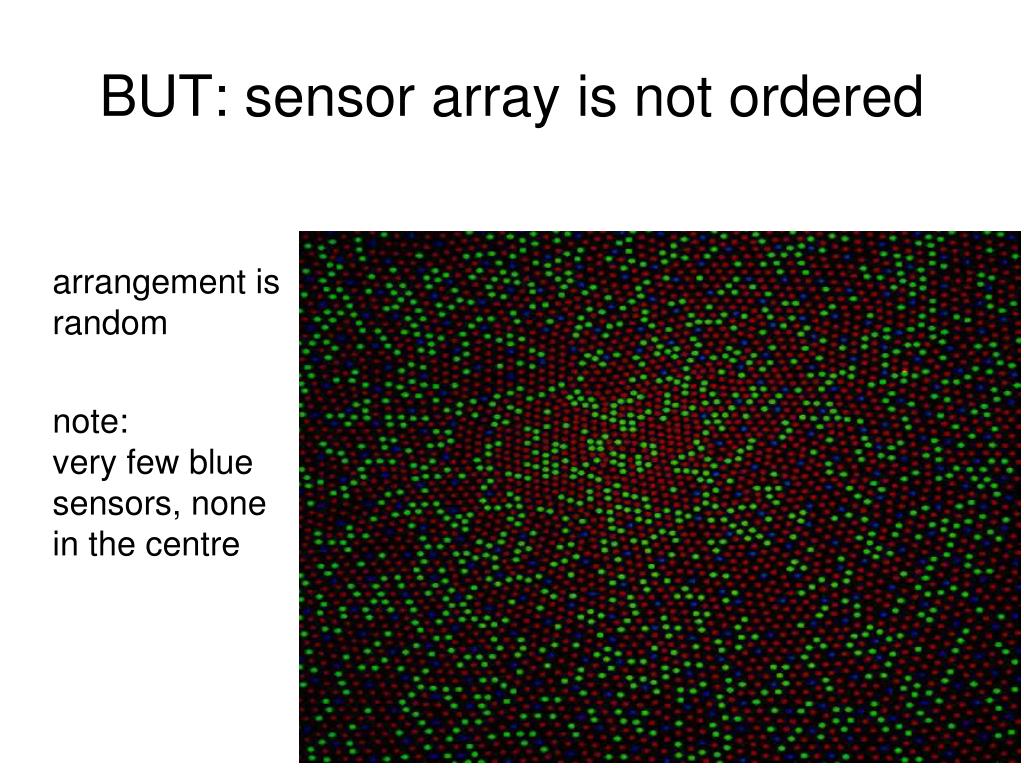 BUT: sensor array is not ordered

arrangement is random

note:
very few blue sensors, none in the centre